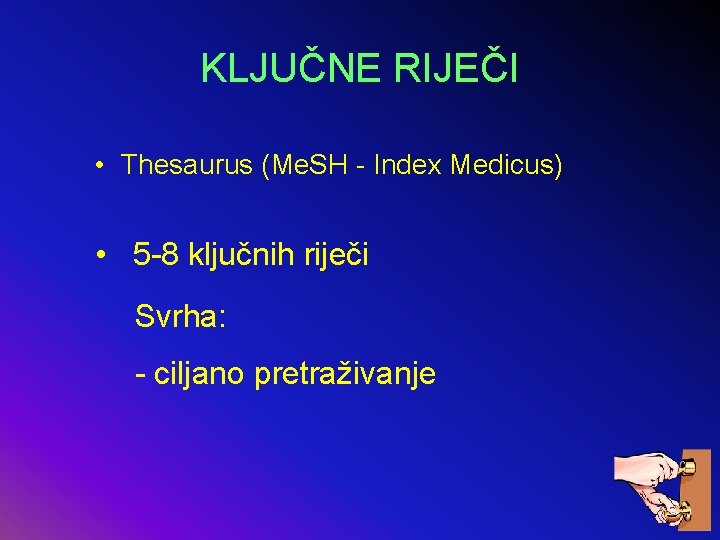 KLJUČNE RIJEČI

• Thesaurus (MeSH - Index Medicus)

• 5-8 ključnih riječi

Svrha:

- ciljano pretraživanje